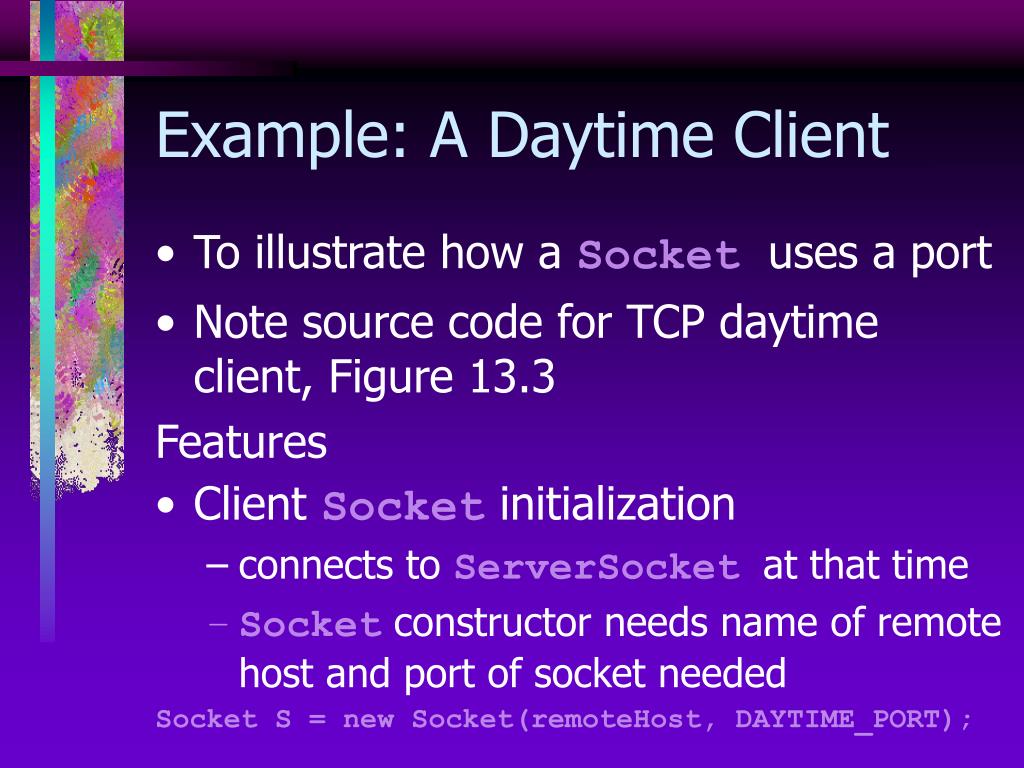 Example: A Daytime Client

• To illustrate how a Socket uses a port
• Note source code for TCP daytime client, Figure 13.3

Features
• Client Socket initialization
– connects to ServerSocket at that time
– Socket constructor needs name of remote host and port of socket needed

Socket S = new Socket(remoteHost, DAYTIME_PORT);